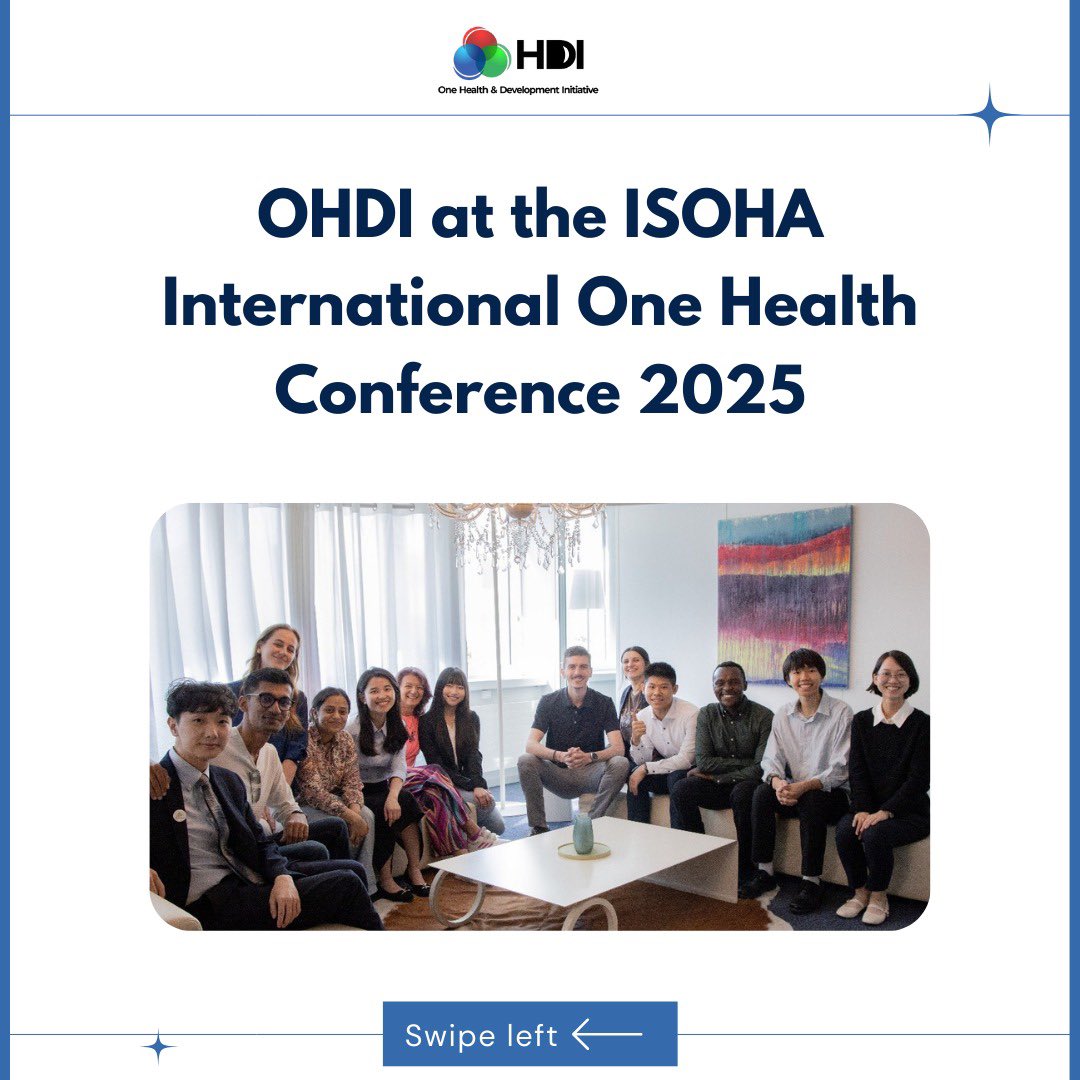 HDI
One Health & Development Initiative

OHDI at the ISOHA International One Health Conference 2025

Swipe left